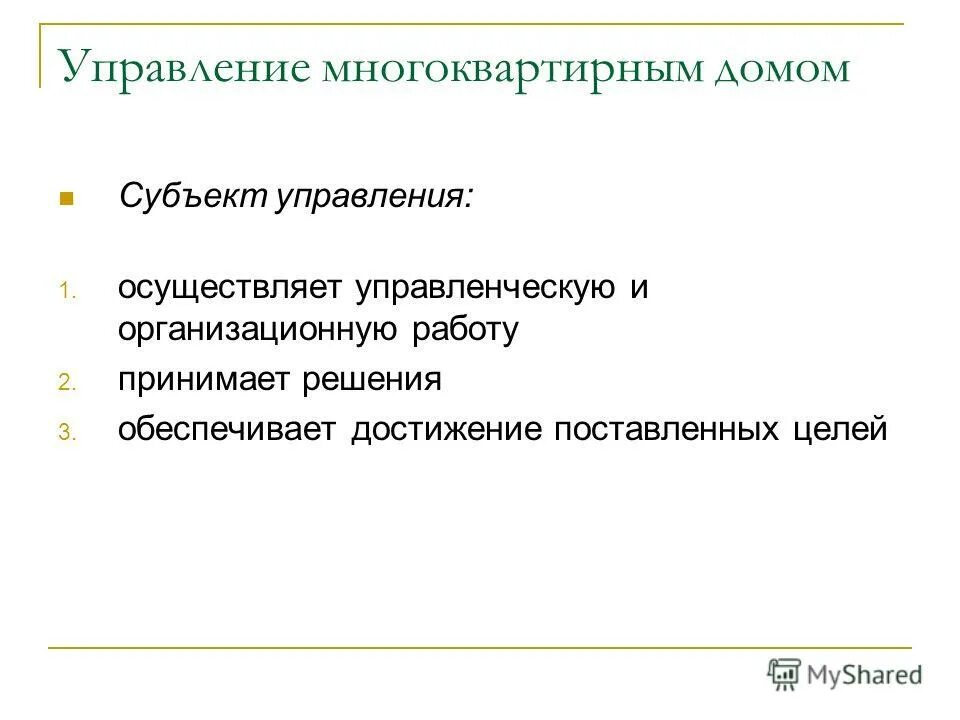 Управление многоквартирным домом

Субъект управления:

1. осуществляет управленческую и организационную работу
2. принимает решения
3. обеспечивает достижение поставленных целей

MyShared